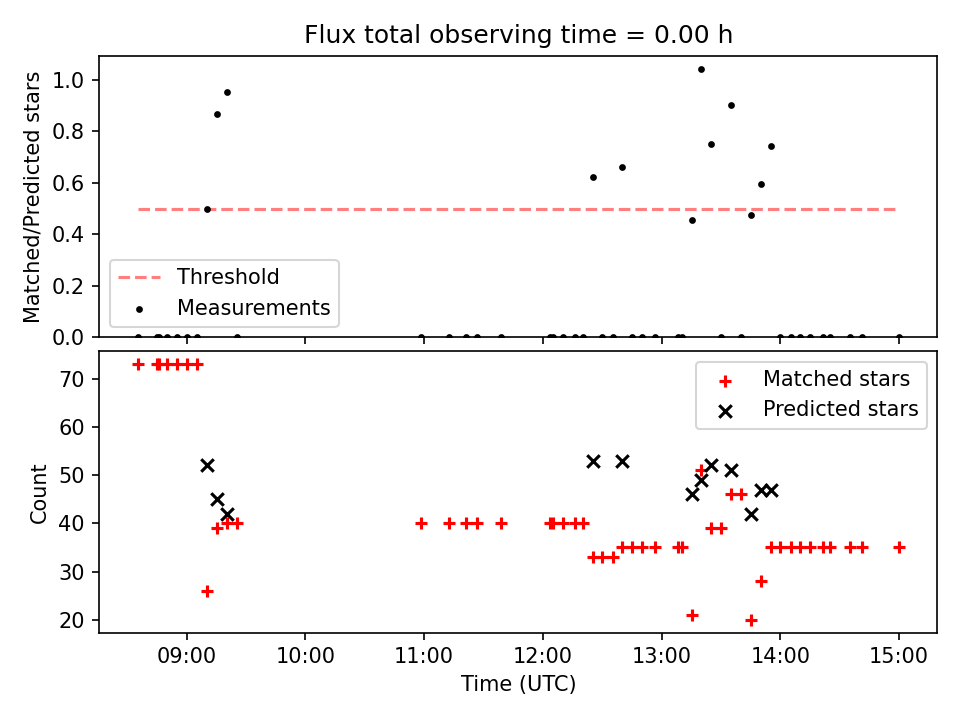 Flux total observing time = 0.00 h

Matched/Predicted stars

1.0
0.8
0.6
0.4
0.2
0.0

Threshold
Measurements

Count

70
60
50
40
30
20

Matched stars
Predicted stars

09:00
10:00
11:00
12:00
13:00
14:00
15:00

Time (UTC)